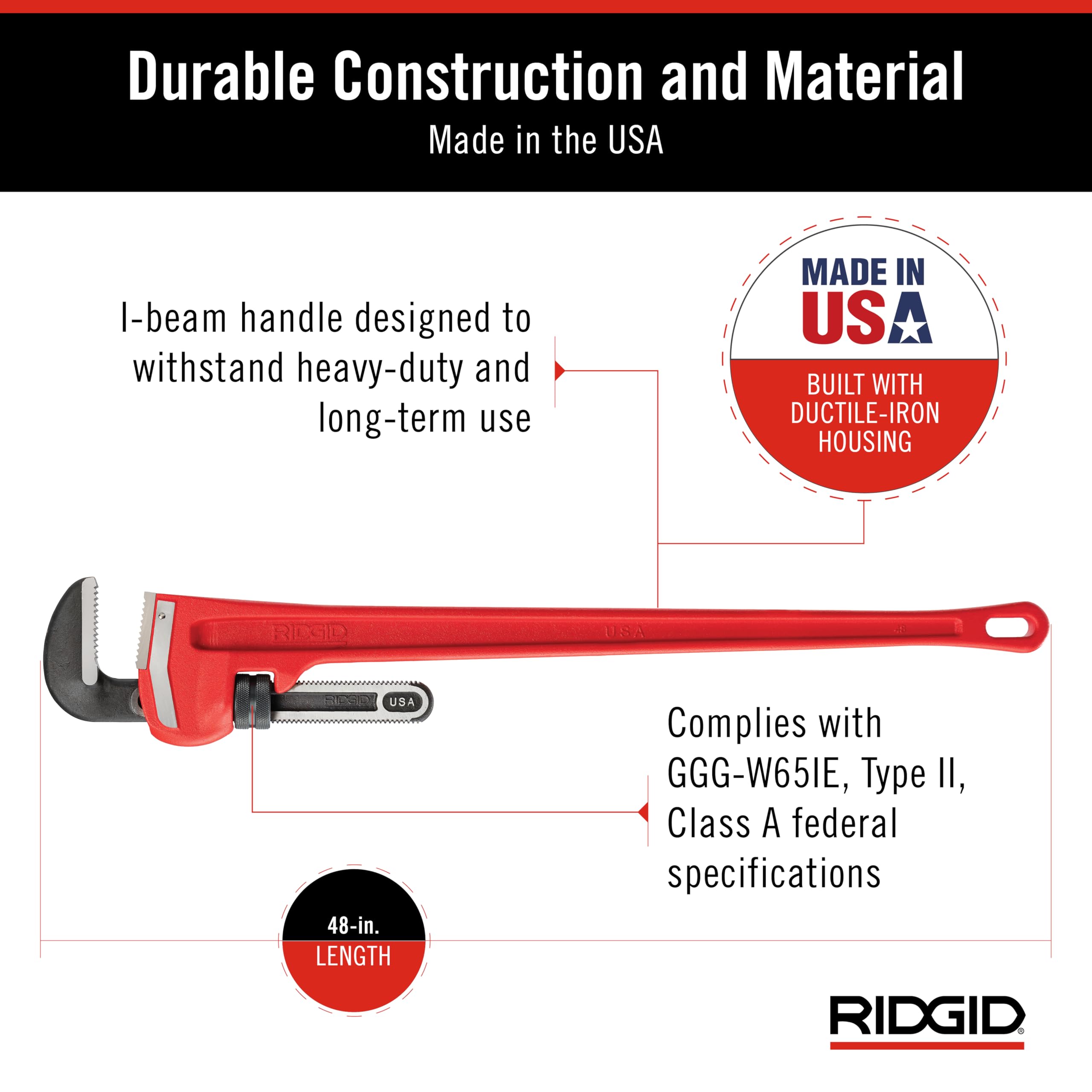 Durable Construction and Material
Made in the USA

I-beam handle designed to withstand heavy-duty and long-term use

MADE IN USA
BUILT WITH DUCTILE-IRON HOUSING

RIDGID
USA
48
RIDGID
USA

Complies with GGG-W65IE, Type II, Class A federal specifications

48-in.
LENGTH

RIDGID®